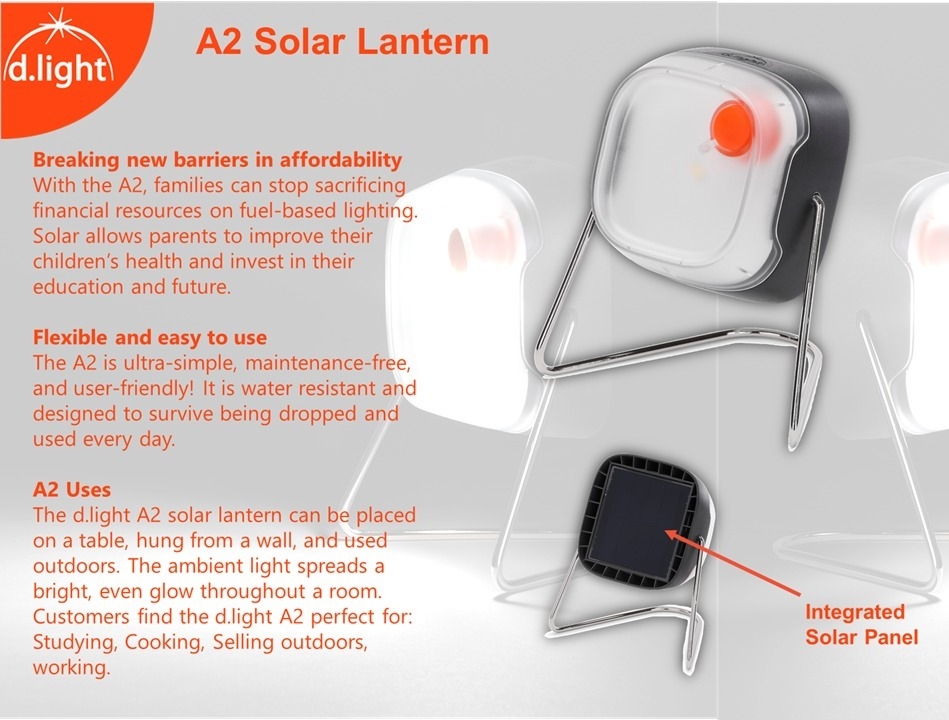 d.light

A2 Solar Lantern

Breaking new barriers in affordability
With the A2, families can stop sacrificing financial resources on fuel-based lighting. Solar allows parents to improve their children's health and invest in their education and future.

Flexible and easy to use
The A2 is ultra-simple, maintenance-free, and user-friendly! It is water resistant and designed to survive being dropped and used every day.

A2 Uses
The d.light A2 solar lantern can be placed on a table, hung from a wall, and used outdoors. The ambient light spreads a bright, even glow throughout a room. Customers find the d.light A2 perfect for: Studying, Cooking, Selling outdoors, working.

Integrated Solar Panel